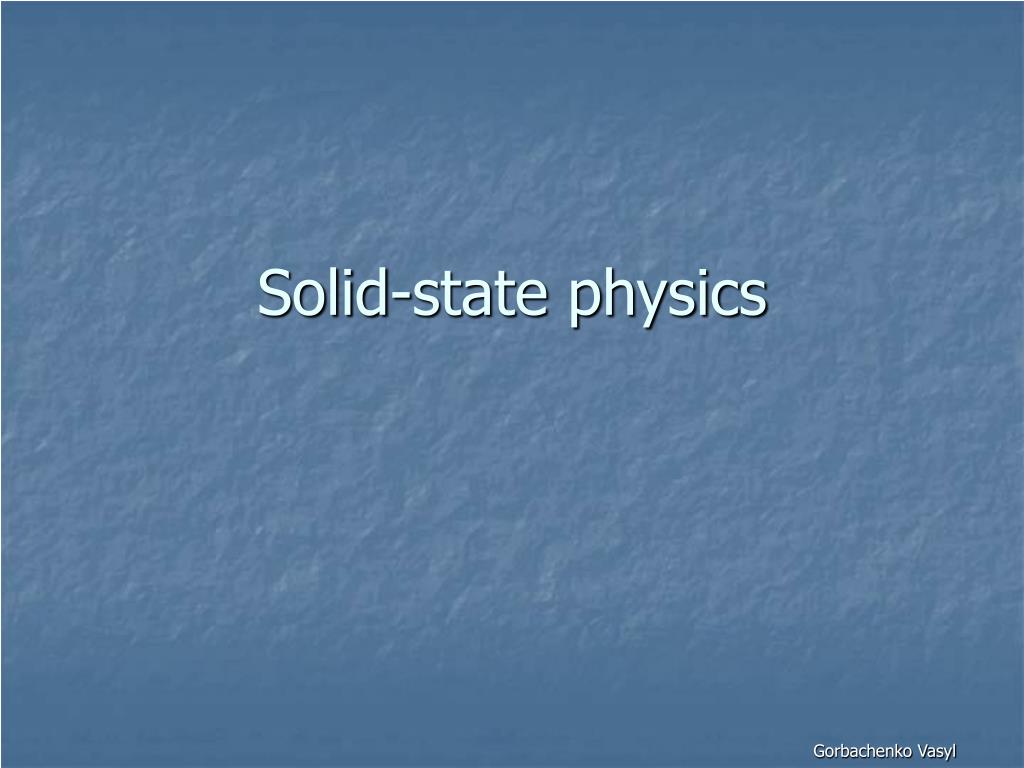 Solid-state physics

Gorbachenko Vasyl